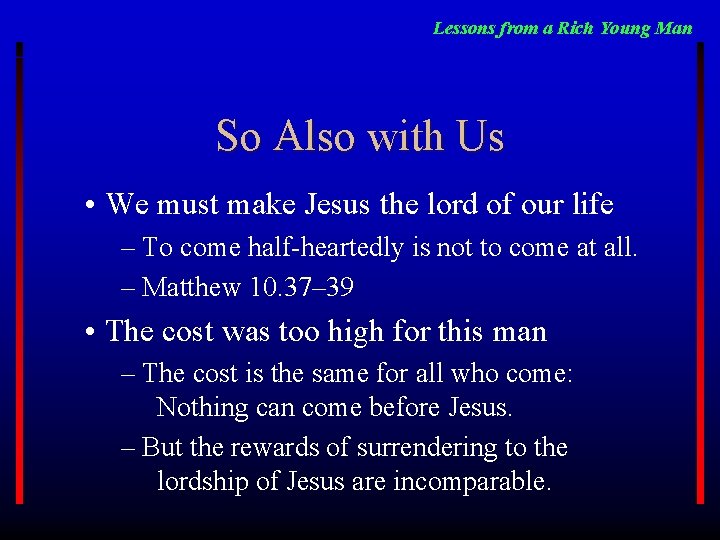 Lessons from a Rich Young Man

So Also with Us

• We must make Jesus the lord of our life
– To come half-heartedly is not to come at all.
– Matthew 10.37–39

• The cost was too high for this man
– The cost is the same for all who come: Nothing can come before Jesus.
– But the rewards of surrendering to the lordship of Jesus are incomparable.